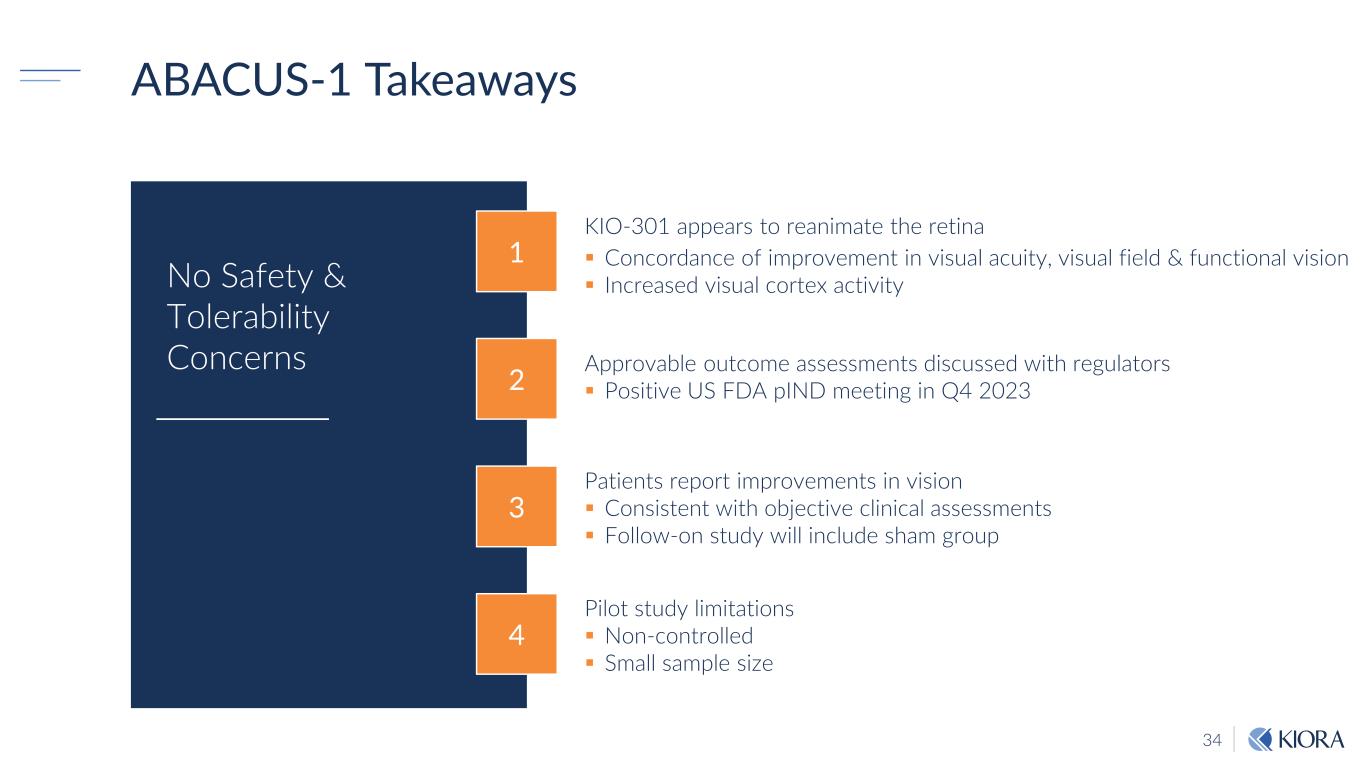 ABACUS-1 Takeaways

No Safety & Tolerability Concerns

1

KIO-301 appears to reanimate the retina
▪ Concordance of improvement in visual acuity, visual field & functional vision
▪ Increased visual cortex activity

2

Approvable outcome assessments discussed with regulators
▪ Positive US FDA pIND meeting in Q4 2023

3

Patients report improvements in vision
▪ Consistent with objective clinical assessments
▪ Follow-on study will include sham group

4

Pilot study limitations
▪ Non-controlled
▪ Small sample size

34

KIORA